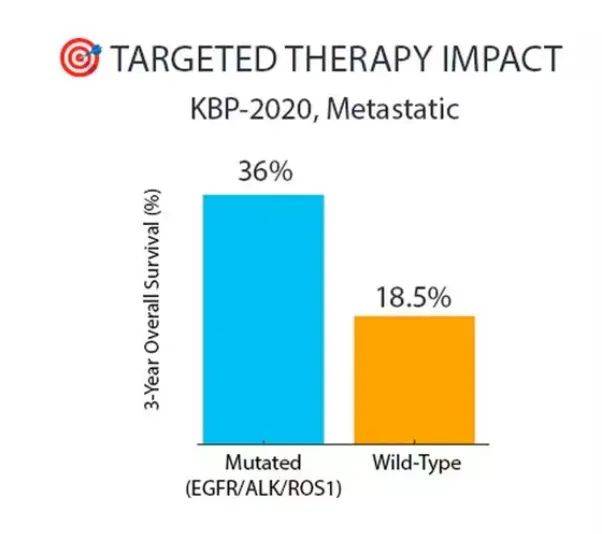 TARGETED THERAPY IMPACT

KBP-2020, Metastatic

3-Year Overall Survival (%)

36%

18.5%

Mutated (EGFR/ALK/ROS1)

Wild-Type